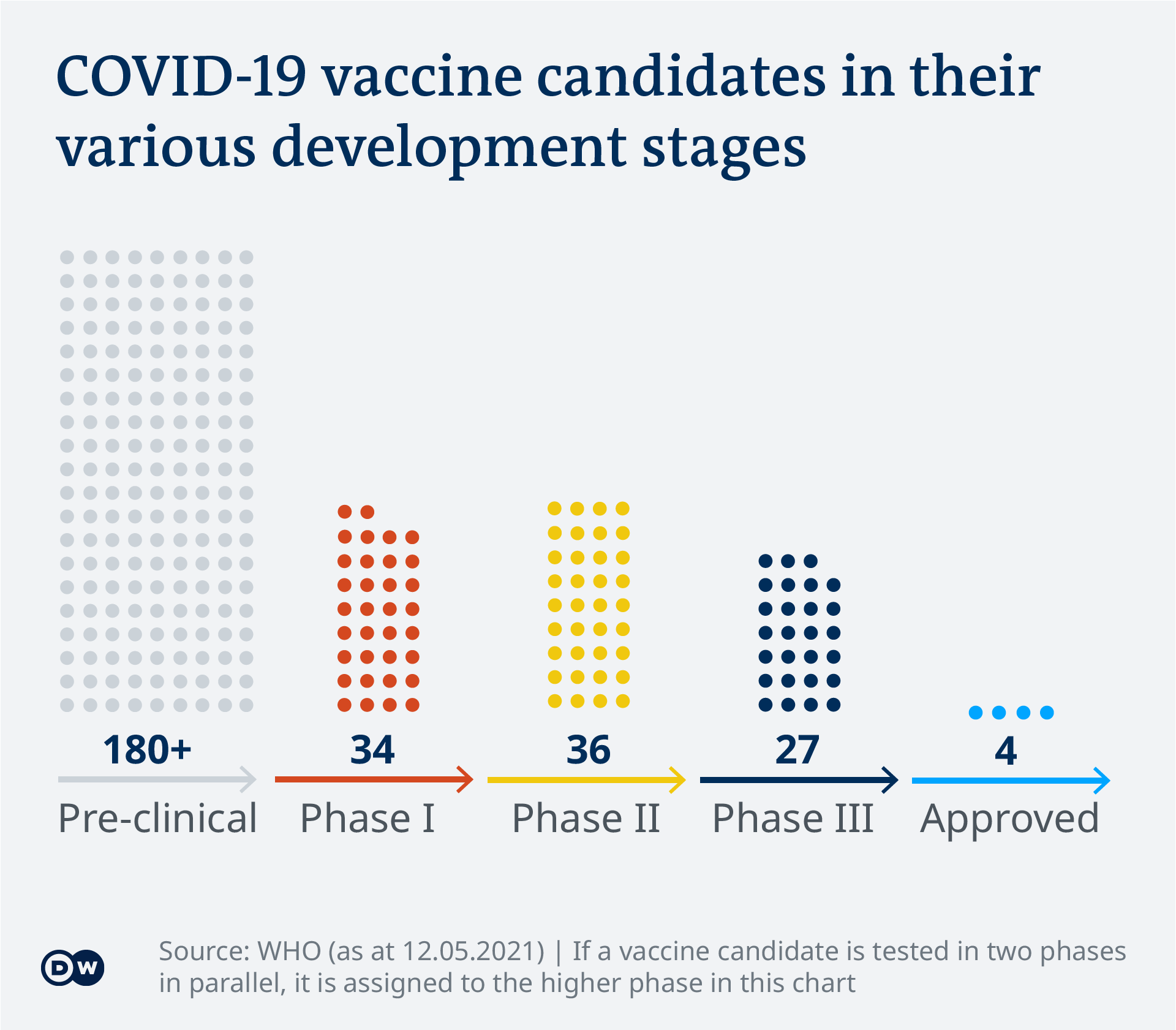 COVID-19 vaccine candidates in their various development stages

180+
Pre-clinical

34
Phase I

36
Phase II

27
Phase III

4
Approved

DW

Source: WHO (as at 12.05.2021) | If a vaccine candidate is tested in two phases in parallel, it is assigned to the higher phase in this chart